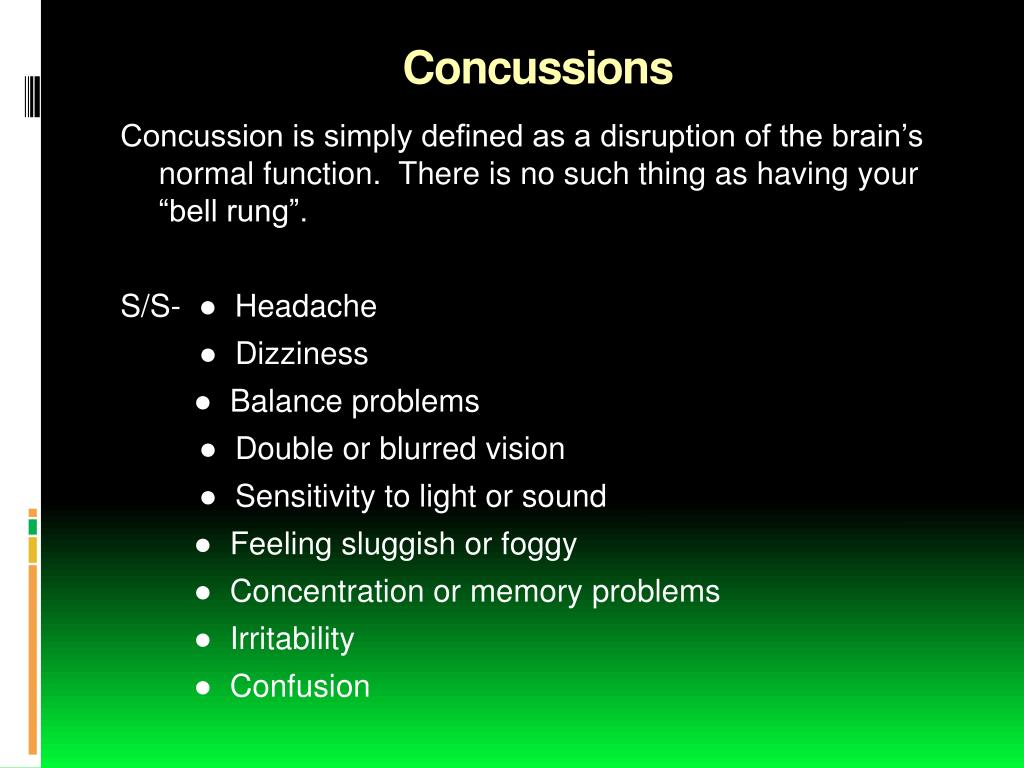 Concussions

Concussion is simply defined as a disruption of the brain’s normal function. There is no such thing as having your “bell rung”.

S/S- ● Headache
● Dizziness
● Balance problems
● Double or blurred vision
● Sensitivity to light or sound
● Feeling sluggish or foggy
● Concentration or memory problems
● Irritability
● Confusion